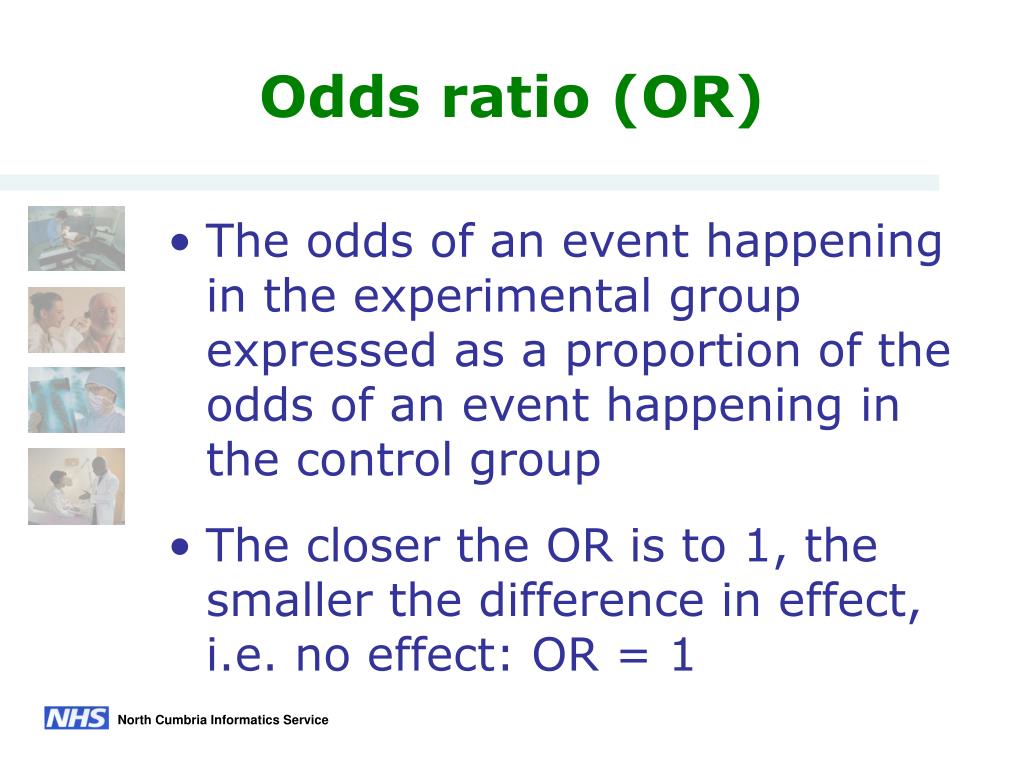 Odds ratio (OR)

• The odds of an event happening in the experimental group expressed as a proportion of the odds of an event happening in the control group

• The closer the OR is to 1, the smaller the difference in effect, i.e. no effect: OR = 1

NHS North Cumbria Informatics Service